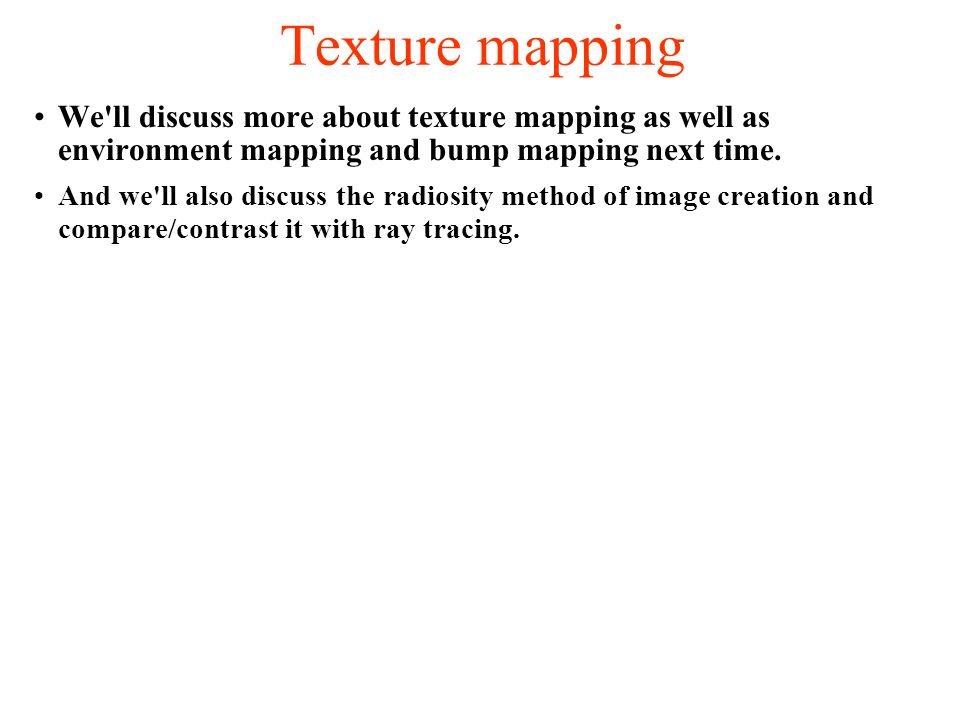 Texture mapping

• We'll discuss more about texture mapping as well as environment mapping and bump mapping next time.

• And we'll also discuss the radiosity method of image creation and compare/contrast it with ray tracing.